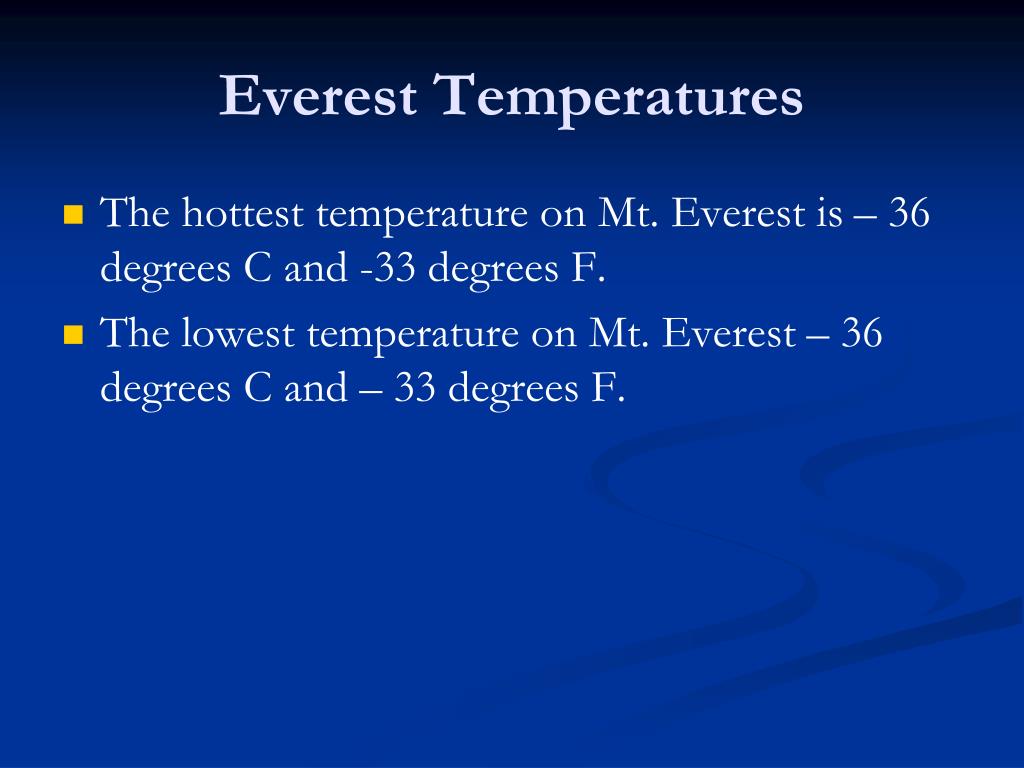 Everest Temperatures

The hottest temperature on Mt. Everest is – 36 degrees C and -33 degrees F.

The lowest temperature on Mt. Everest – 36 degrees C and – 33 degrees F.